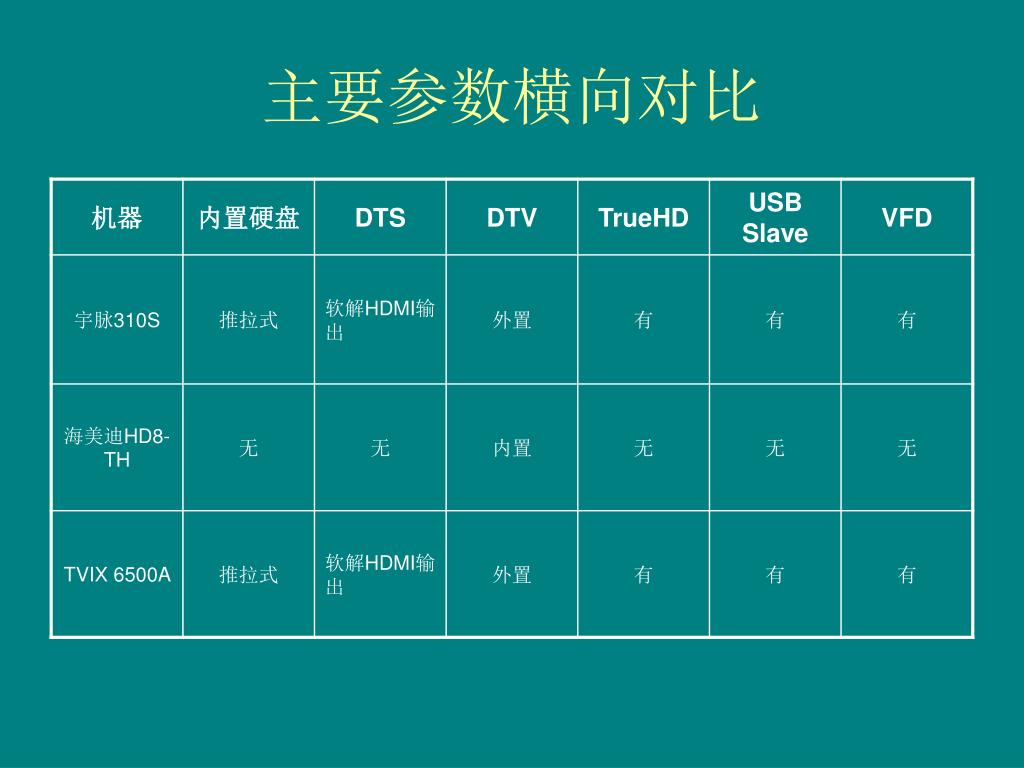 主要参数横向对比

| 机器 | 内置硬盘 | DTS | DTV | TrueHD | USB Slave | VFD |
|---|---|---|---|---|---|---|
| 宇脉310S | 推拉式 | 软解HDMI输出 | 外置 | 有 | 有 | 有 |
| 海美迪HD8-TH | 无 | 无 | 内置 | 无 | 无 | 无 |
| TVIX 6500A | 推拉式 | 软解HDMI输出 | 外置 | 有 | 有 | 有 |